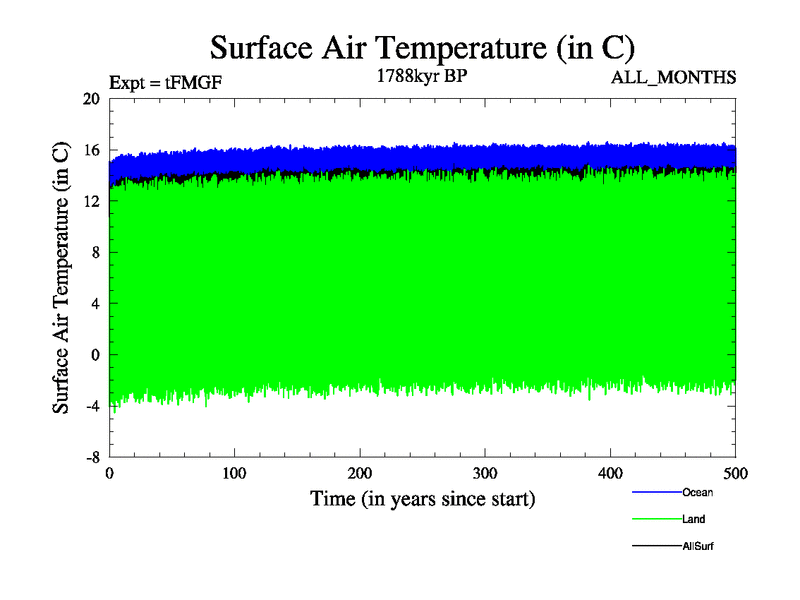 Surface Air Temperature (in C)

Expt = tFMGF

1788kyr BP

ALL_MONTHS

Surface Air Temperature (in C)

20
16
12
8
4
0
-4
-8

0
100
200
300
400
500

Time (in years since start)

Ocean
Land
AllSurf